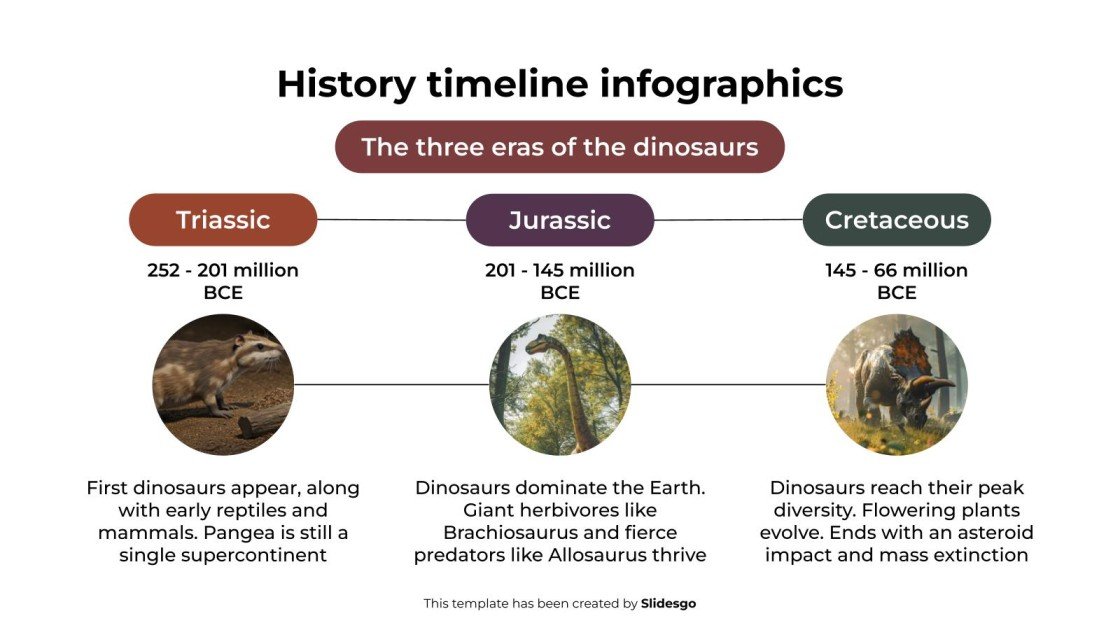 History timeline infographics

The three eras of the dinosaurs

Triassic

252 - 201 million BCE

First dinosaurs appear, along with early reptiles and mammals. Pangea is still a single supercontinent

Jurassic

201 - 145 million BCE

Dinosaurs dominate the Earth. Giant herbivores like Brachiosaurus and fierce predators like Allosaurus thrive

Cretaceous

145 - 66 million BCE

Dinosaurs reach their peak diversity. Flowering plants evolve. Ends with an asteroid impact and mass extinction

This template has been created by Slidesgo